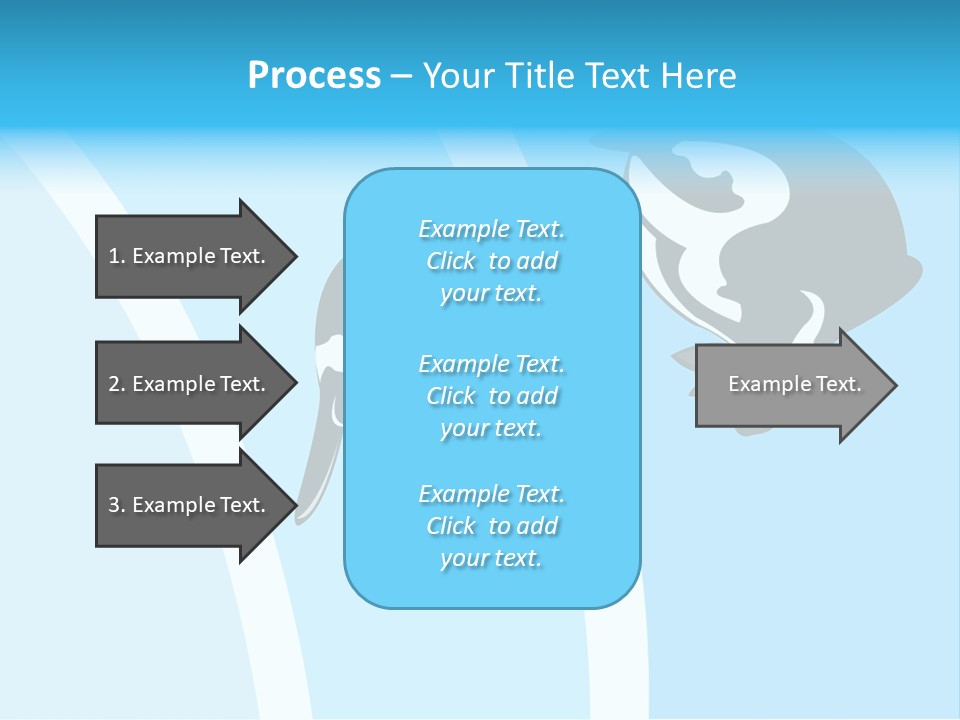 Process – Your Title Text Here

1. Example Text.

2. Example Text.

3. Example Text.

Example Text. Click to add your text.

Example Text. Click to add your text.

Example Text. Click to add your text.

Example Text.